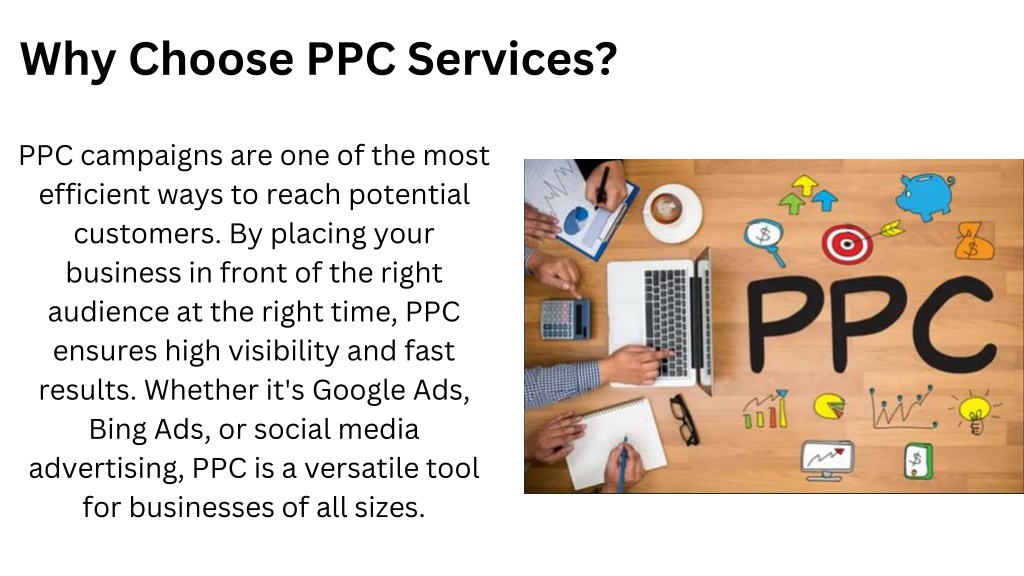 Why Choose PPC Services?

PPC campaigns are one of the most efficient ways to reach potential customers. By placing your business in front of the right audience at the right time, PPC ensures high visibility and fast results. Whether it's Google Ads, Bing Ads, or social media advertising, PPC is a versatile tool for businesses of all sizes.

PPC